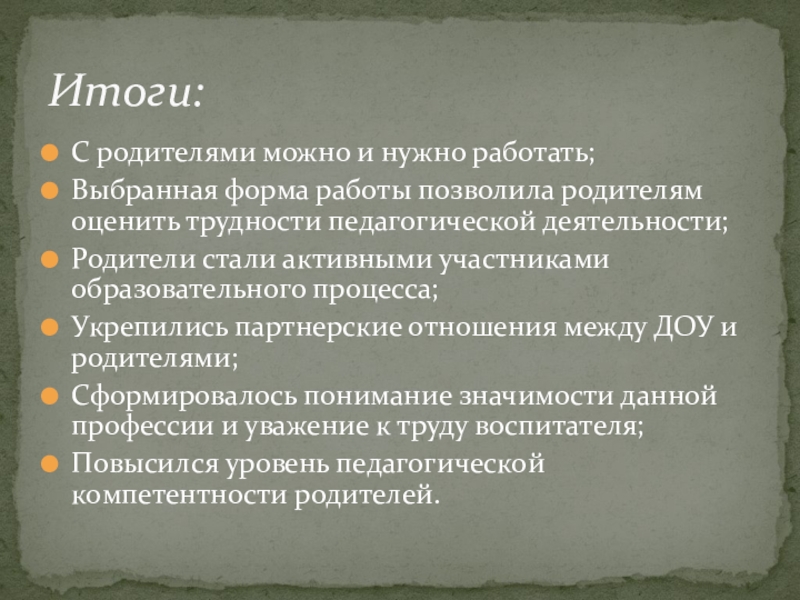 Итоги:

С родителями можно и нужно работать;

Выбранная форма работы позволила родителям оценить трудности педагогической деятельности;

Родители стали активными участниками образовательного процесса;

Укрепились партнерские отношения между ДОУ и родителями;

Сформировалось понимание значимости данной профессии и уважение к труду воспитателя;

Повысился уровень педагогической компетентности родителей.